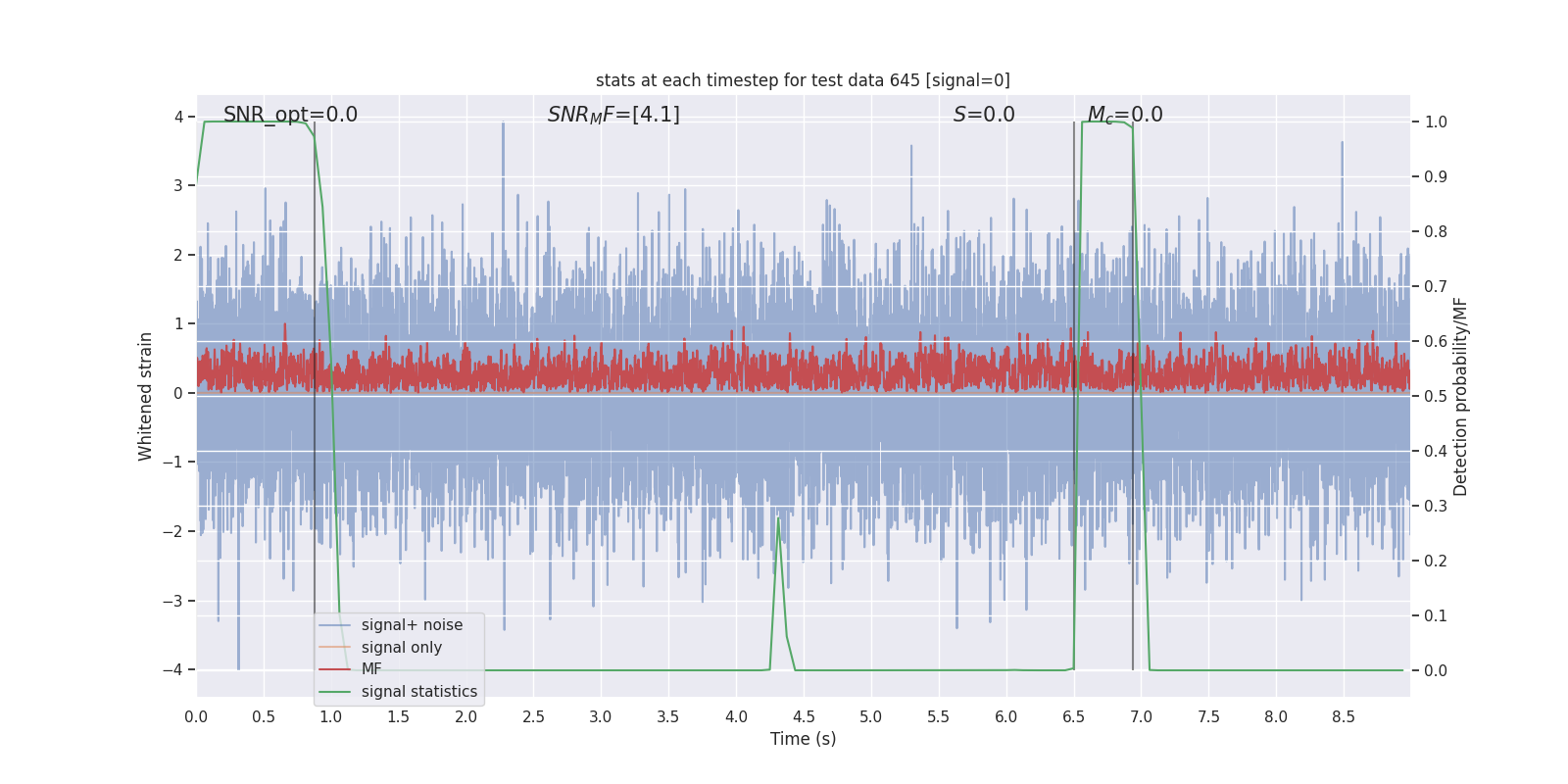 stats at each timestep for test data 645 [signal=0]

SNR_opt=0.0

$SNR_MF$=[4.1]

$S$=0.0

$M_c$=0.0

Whitened strain

4
3
2
1
0
−1
−2
−3
−4

Detection probability/MF

1.0
0.9
0.8
0.7
0.6
0.5
0.4
0.3
0.2
0.1
0.0

signal+ noise
signal only
MF
signal statistics

0.0 0.5 1.0 1.5 2.0 2.5 3.0 3.5 4.0 4.5 5.0 5.5 6.0 6.5 7.0 7.5 8.0 8.5

Time (s)